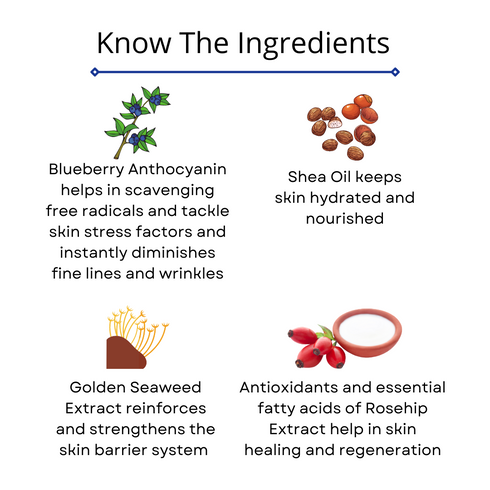 Know The Ingredients

Blueberry Anthocyanin helps in scavenging free radicals and tackle skin stress factors and instantly diminishes fine lines and wrinkles

Shea Oil keeps skin hydrated and nourished

Golden Seaweed Extract reinforces and strengthens the skin barrier system

Antioxidants and essential fatty acids of Rosehip Extract help in skin healing and regeneration